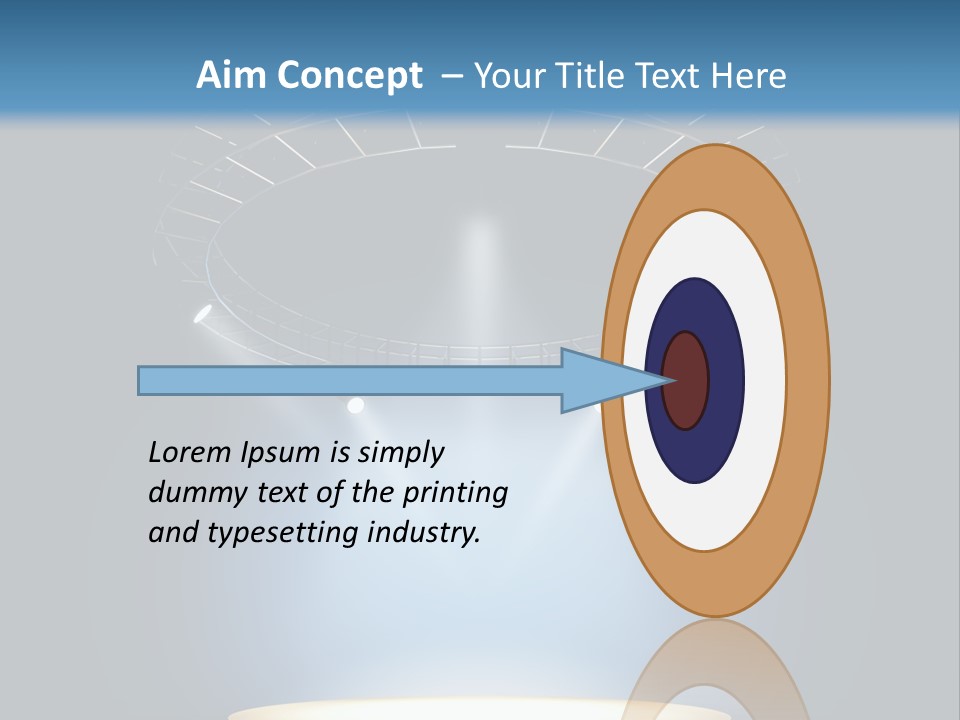 Aim Concept – Your Title Text Here

Lorem Ipsum is simply dummy text of the printing and typesetting industry.